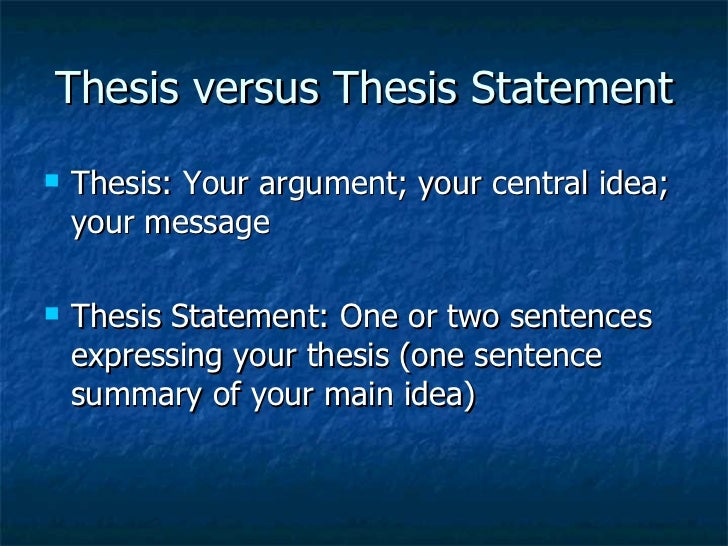 Thesis versus Thesis Statement

- Thesis: Your argument; your central idea; your message

- Thesis Statement: One or two sentences expressing your thesis (one sentence summary of your main idea)